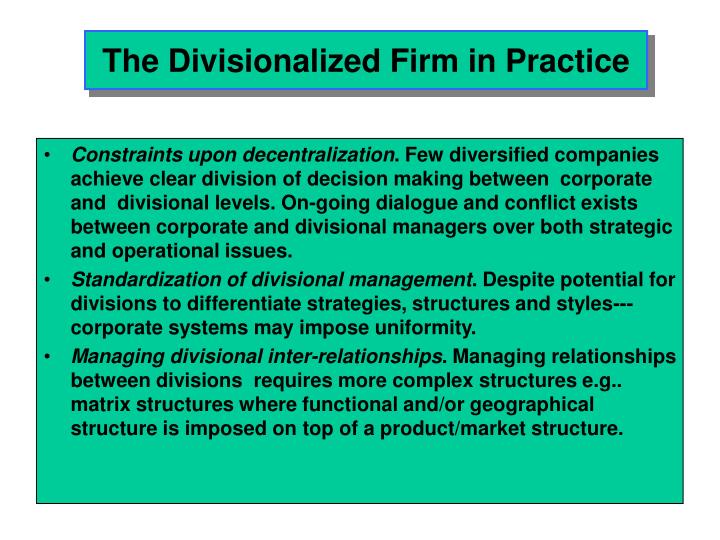 The Divisionalized Firm in Practice

• Constraints upon decentralization. Few diversified companies achieve clear division of decision making between corporate and divisional levels. On-going dialogue and conflict exists between corporate and divisional managers over both strategic and operational issues.

• Standardization of divisional management. Despite potential for divisions to differentiate strategies, structures and styles--- corporate systems may impose uniformity.

• Managing divisional inter-relationships. Managing relationships between divisions requires more complex structures e.g.. matrix structures where functional and/or geographical structure is imposed on top of a product/market structure.